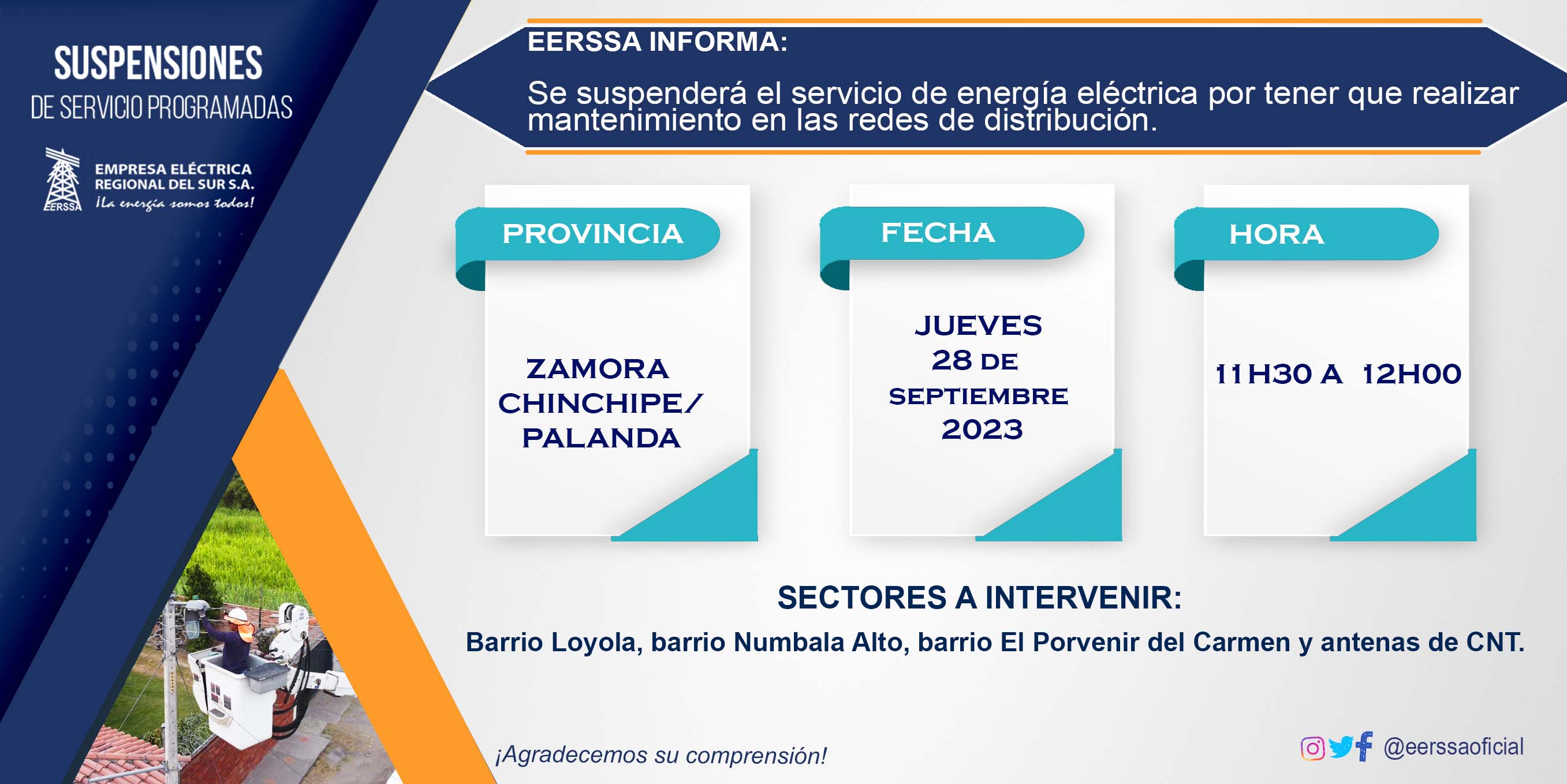 SUSPENSIONES
DE SERVICIO PROGRAMADAS

EERSSA
EMPRESA ELÉCTRICA
REGIONAL DEL SUR S.A.
¡La energía somos todos!

EERSSA INFORMA:

Se suspenderá el servicio de energía eléctrica por tener que realizar mantenimiento en las redes de distribución.

PROVINCIA

ZAMORA CHINCHIPE/ PALANDA

FECHA

JUEVES 28 DE SEPTIEMBRE 2023

HORA

11H30 A 12H00

SECTORES A INTERVENIR:

Barrio Loyola, barrio Numbala Alto, barrio El Porvenir del Carmen y antenas de CNT.

¡Agradecemos su comprensión!

@eerssaoficial